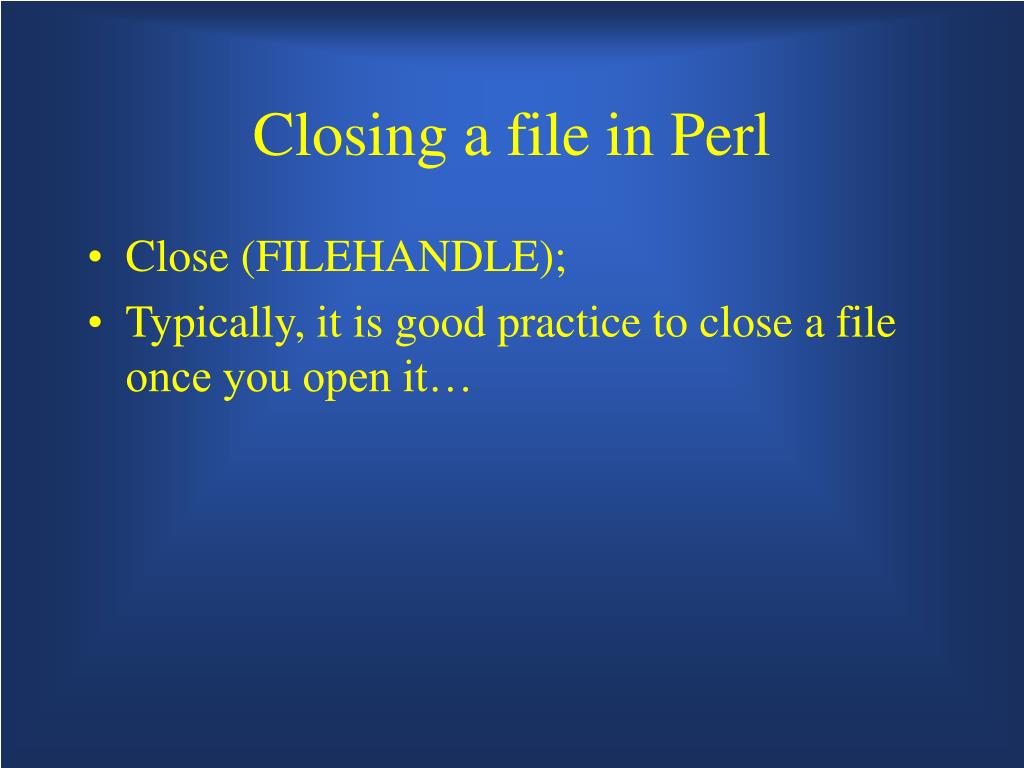 Closing a file in Perl

• Close (FILEHANDLE);
• Typically, it is good practice to close a file once you open it…